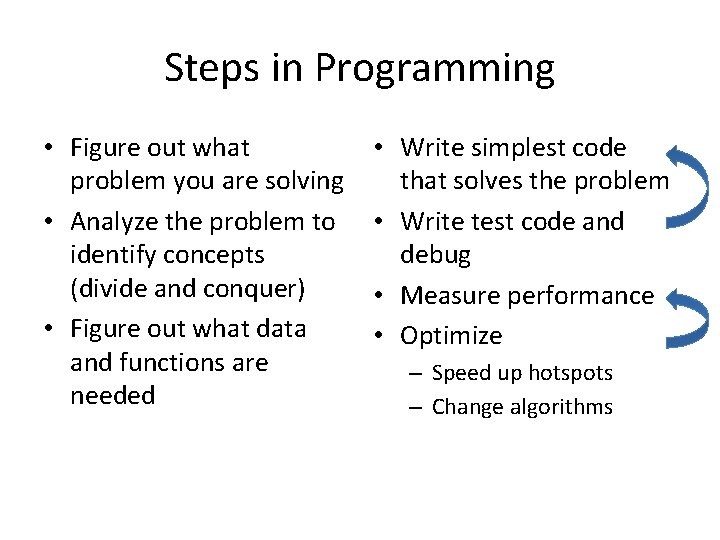 Steps in Programming

• Figure out what problem you are solving
• Analyze the problem to identify concepts (divide and conquer)
• Figure out what data and functions are needed

• Write simplest code that solves the problem
• Write test code and debug
• Measure performance
• Optimize
– Speed up hotspots
– Change algorithms